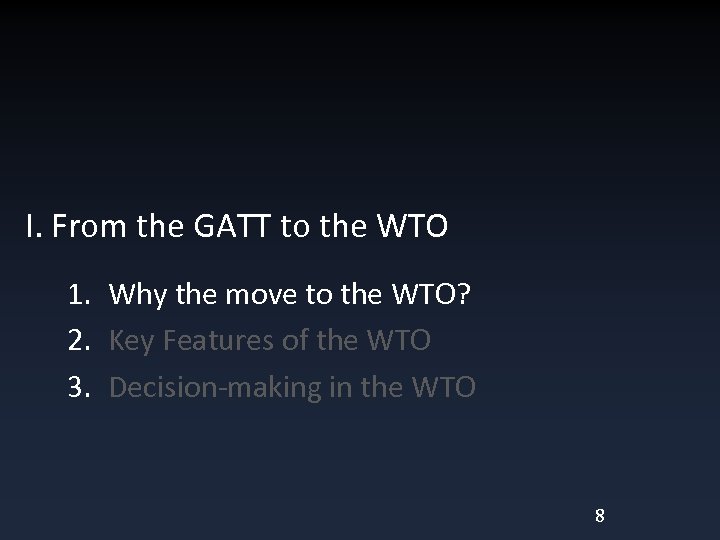 I. From the GATT to the WTO

1. Why the move to the WTO?
2. Key Features of the WTO
3. Decision-making in the WTO

8